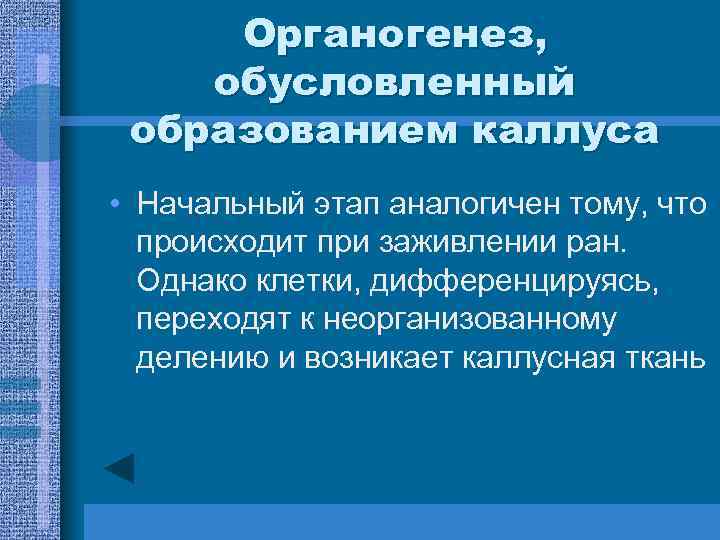 Органогенез, обусловленный образованием каллуса

• Начальный этап аналогичен тому, что происходит при заживлении ран. Однако клетки, дифференцируясь, переходят к неорганизованному делению и возникает каллусная ткань